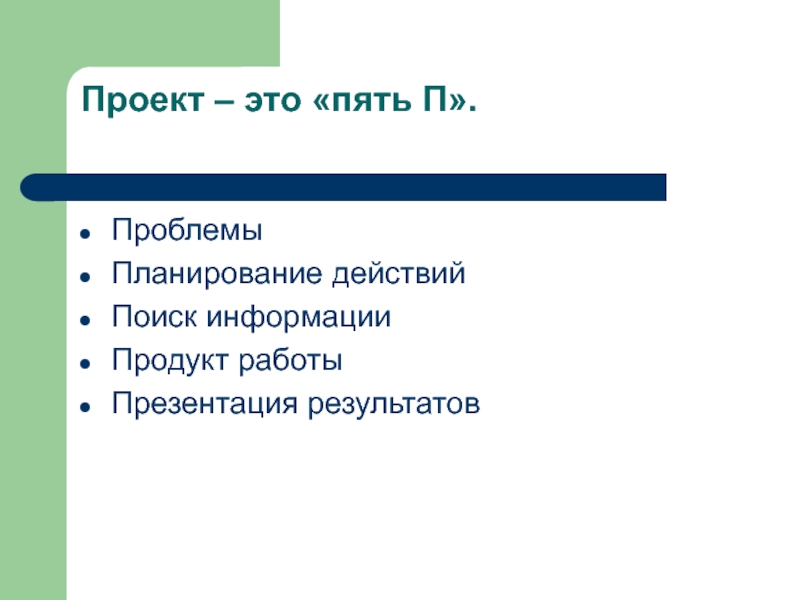 Проект – это «пять П».

- Проблемы
- Планирование действий
- Поиск информации
- Продукт работы
- Презентация результатов